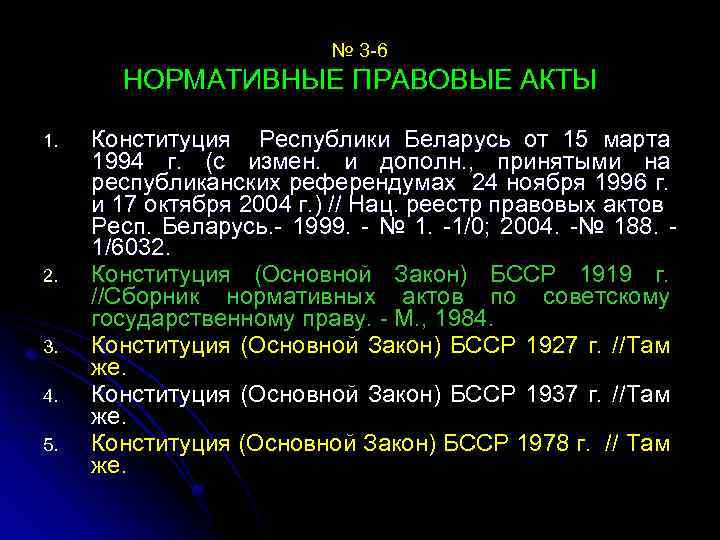 № 3-6
НОРМАТИВНЫЕ ПРАВОВЫЕ АКТЫ

1. Конституция Республики Беларусь от 15 марта 1994 г. (с измен. и дополн., принятыми на республиканских референдумах 24 ноября 1996 г. и 17 октября 2004 г.) // Нац. реестр правовых актов Респ. Беларусь.- 1999. - № 1. -1/0; 2004. -№ 188. - 1/6032.
2. Конституция (Основной Закон) БССР 1919 г. //Сборник нормативных актов по советскому государственному праву. - М., 1984.
3. Конституция (Основной Закон) БССР 1927 г. //Там же.
4. Конституция (Основной Закон) БССР 1937 г. //Там же.
5. Конституция (Основной Закон) БССР 1978 г. // Там же.